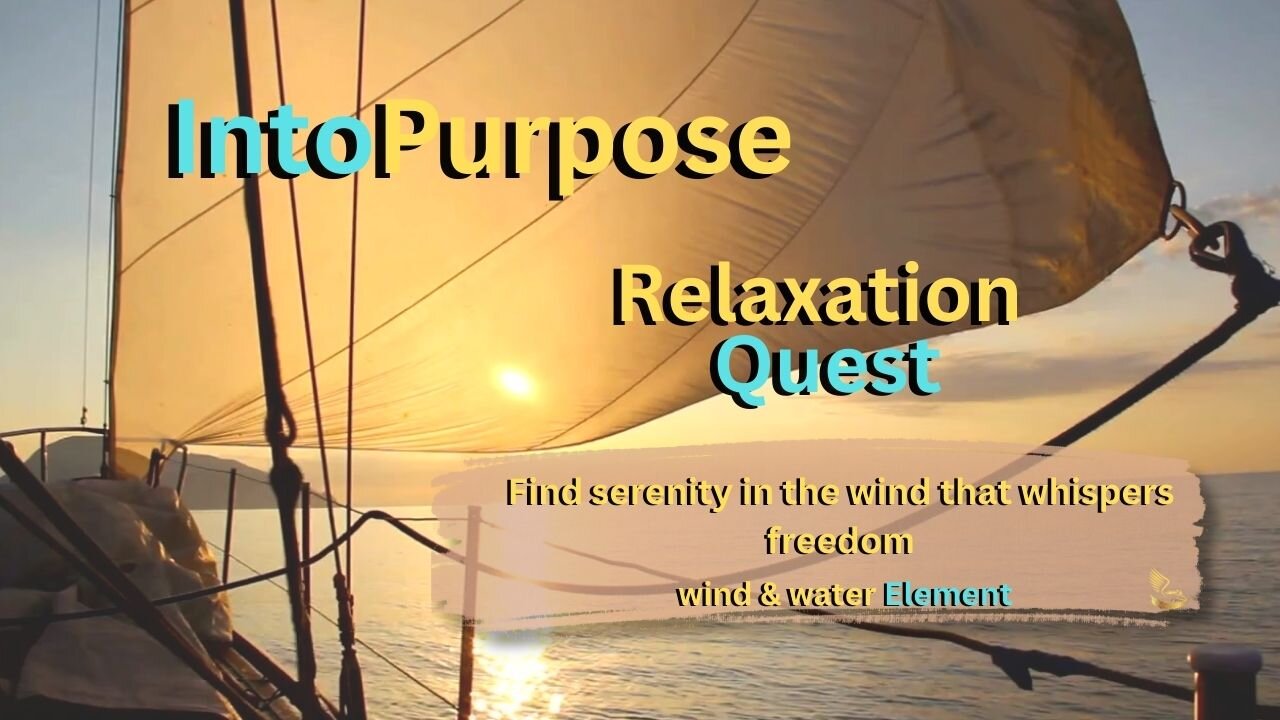 IntoPurpose

Relaxation
Quest

Find serenity in the wind that whispers freedom
wind & water Element